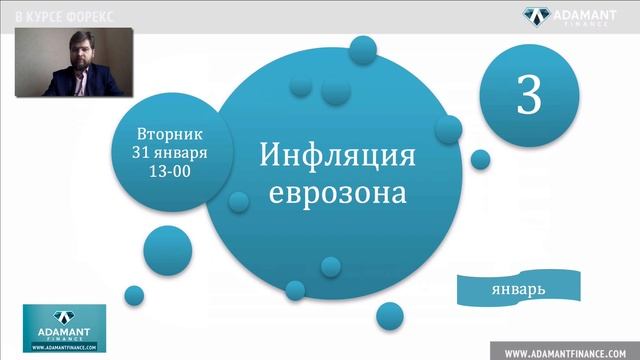 В КУРСЕ ФОРЕКС

ADAMANT FINANCE

Вторник 31 января 13-00

Инфляция еврозона

3

январь

ADAMANT FINANCE
WWW.ADAMANTFINANCE.COM

WWW.ADAMANTFINANCE.COM